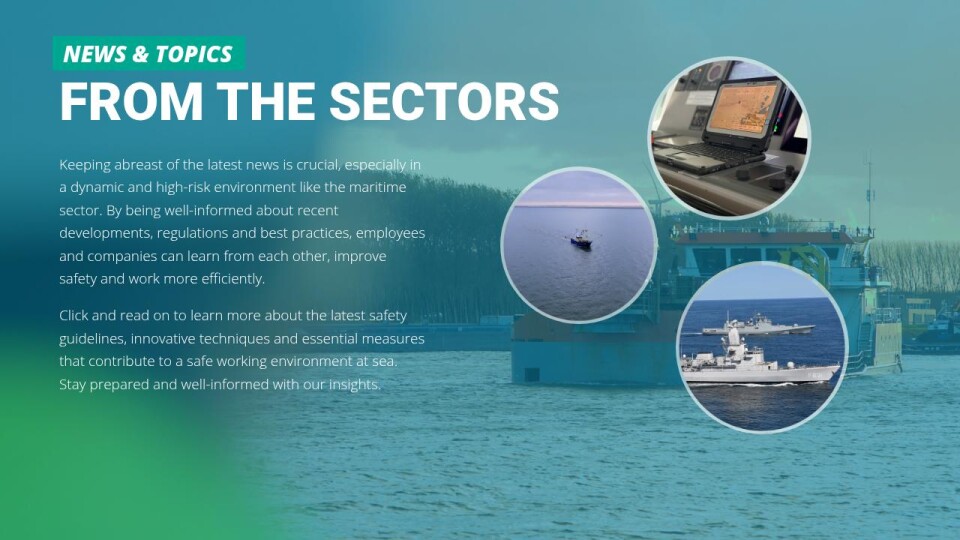 NEWS & TOPICS
FROM THE SECTORS

Keeping abreast of the latest news is crucial, especially in a dynamic and high-risk environment like the maritime sector. By being well-informed about recent developments, regulations and best practices, employees and companies can learn from each other, improve safety and work more efficiently.

Click and read on to learn more about the latest safety guidelines, innovative techniques and essential measures that contribute to a safe working environment at sea. Stay prepared and well-informed with our insights.